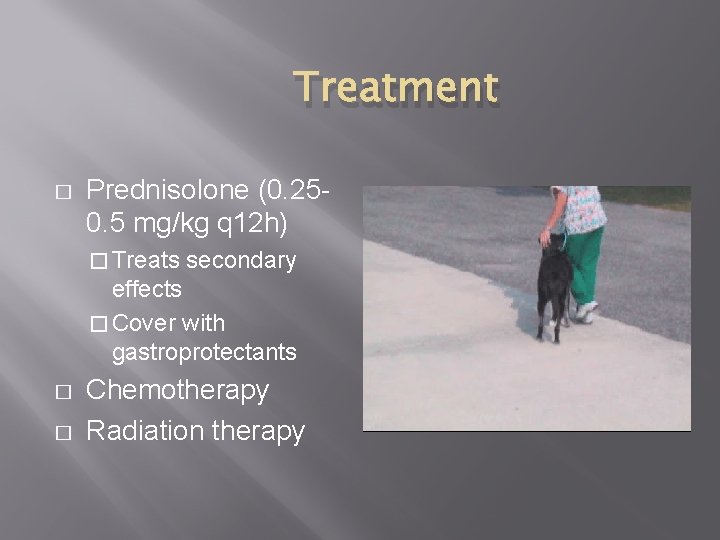 Treatment

□ Prednisolone (0.25-0.5 mg/kg q12h)

□ Treats secondary effects

□ Cover with gastroprotectants

□ Chemotherapy

□ Radiation therapy